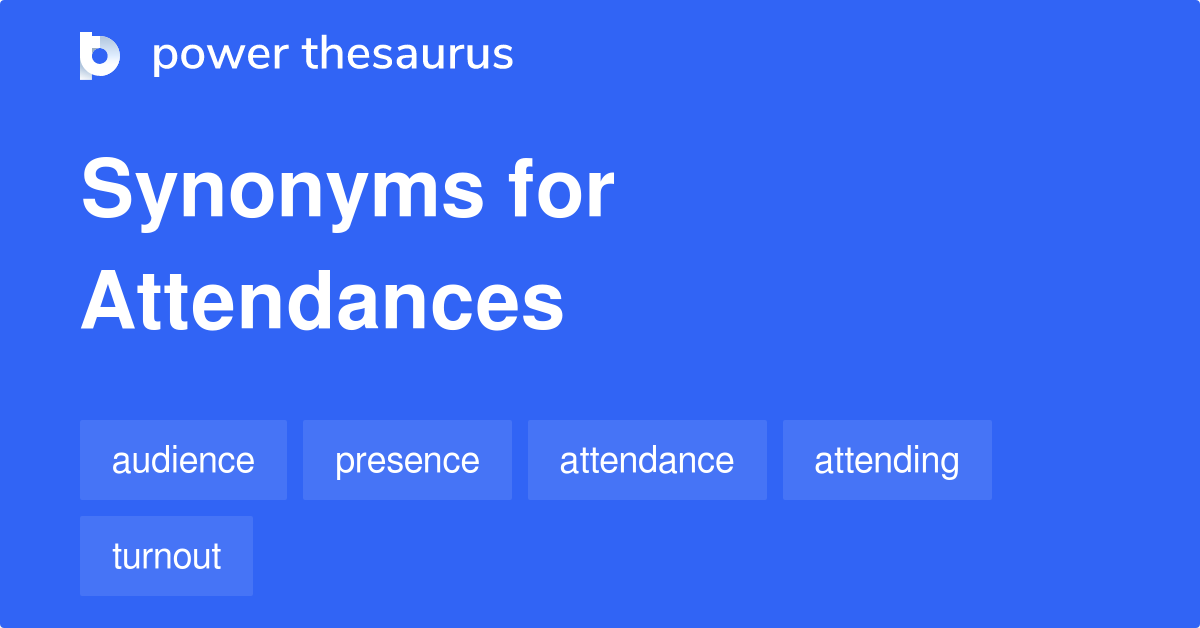 power thesaurus

Synonyms for Attendances

audience

presence

attendance

attending

turnout